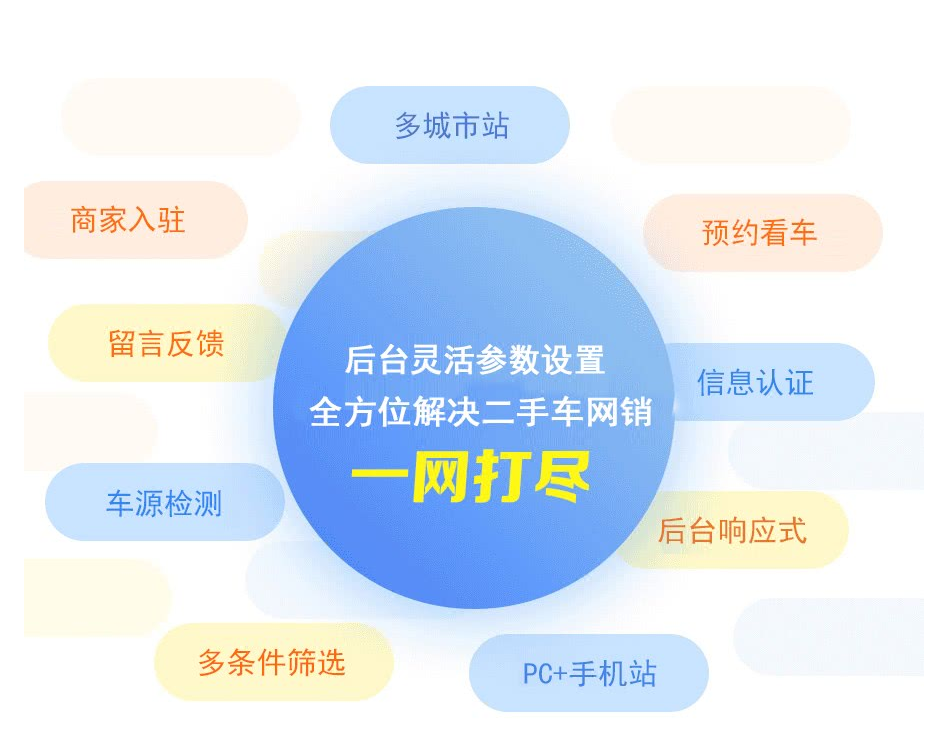 多城市站

商家入驻

预约看车

留言反馈

后台灵活参数设置
全方位解决二手车网销
一网打尽

信息认证

车源检测

后台响应式

多条件筛选

PC+手机站